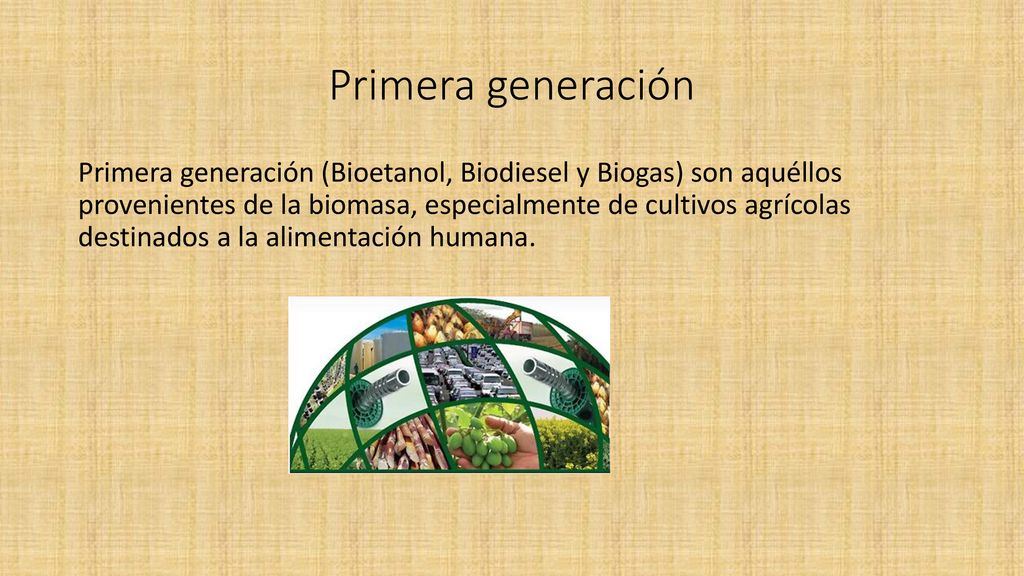 Primera generación

Primera generación (Bioetanol, Biodiesel y Biogas) son aquéllos provenientes de la biomasa, especialmente de cultivos agrícolas destinados a la alimentación humana.